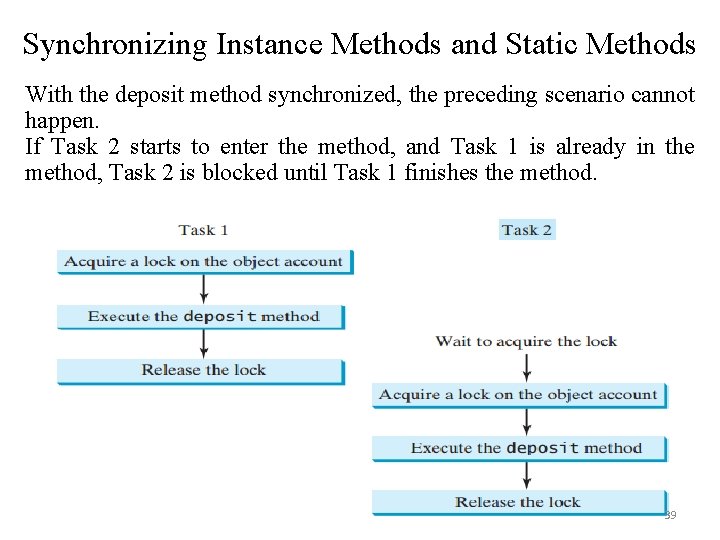 Synchronizing Instance Methods and Static Methods

With the deposit method synchronized, the preceding scenario cannot happen.
If Task 2 starts to enter the method, and Task 1 is already in the method, Task 2 is blocked until Task 1 finishes the method.

Task 1

Acquire a lock on the object account

Execute the deposit method

Release the lock

Task 2

Wait to acquire the lock

Acquire a lock on the object account

Execute the deposit method

Release the lock

39